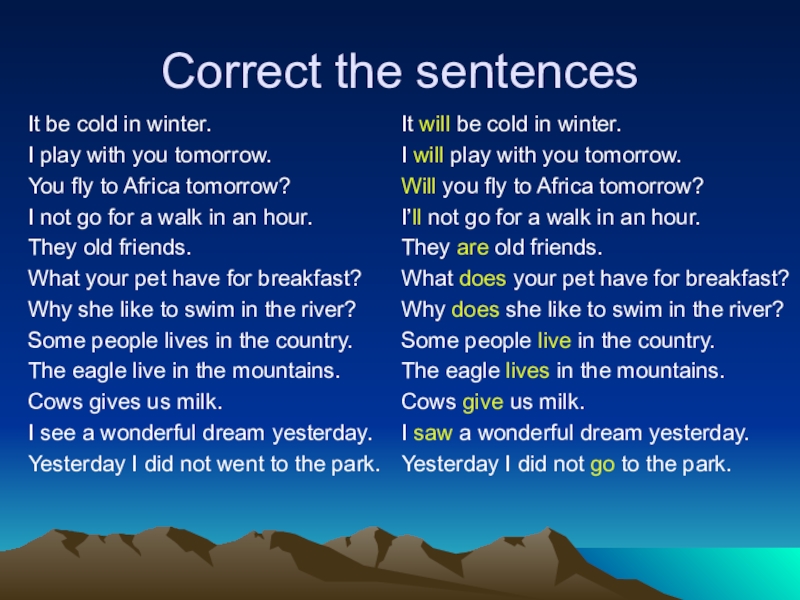 Correct the sentences

It be cold in winter.
I play with you tomorrow.
You fly to Africa tomorrow?
I not go for a walk in an hour.
They old friends.
What your pet have for breakfast?
Why she like to swim in the river?
Some people lives in the country.
The eagle live in the mountains.
Cows gives us milk.
I see a wonderful dream yesterday.
Yesterday I did not went to the park.

It will be cold in winter.
I will play with you tomorrow.
Will you fly to Africa tomorrow?
I'll not go for a walk in an hour.
They are old friends.
What does your pet have for breakfast?
Why does she like to swim in the river?
Some people live in the country.
The eagle lives in the mountains.
Cows give us milk.
I saw a wonderful dream yesterday.
Yesterday I did not go to the park.